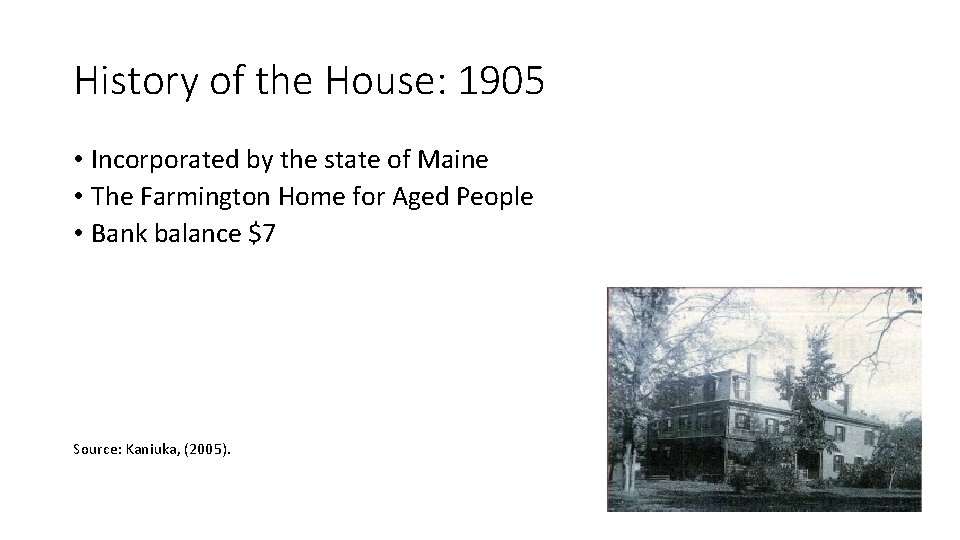 History of the House: 1905

• Incorporated by the state of Maine
• The Farmington Home for Aged People
• Bank balance \$7

Source: Kaniuka, (2005).